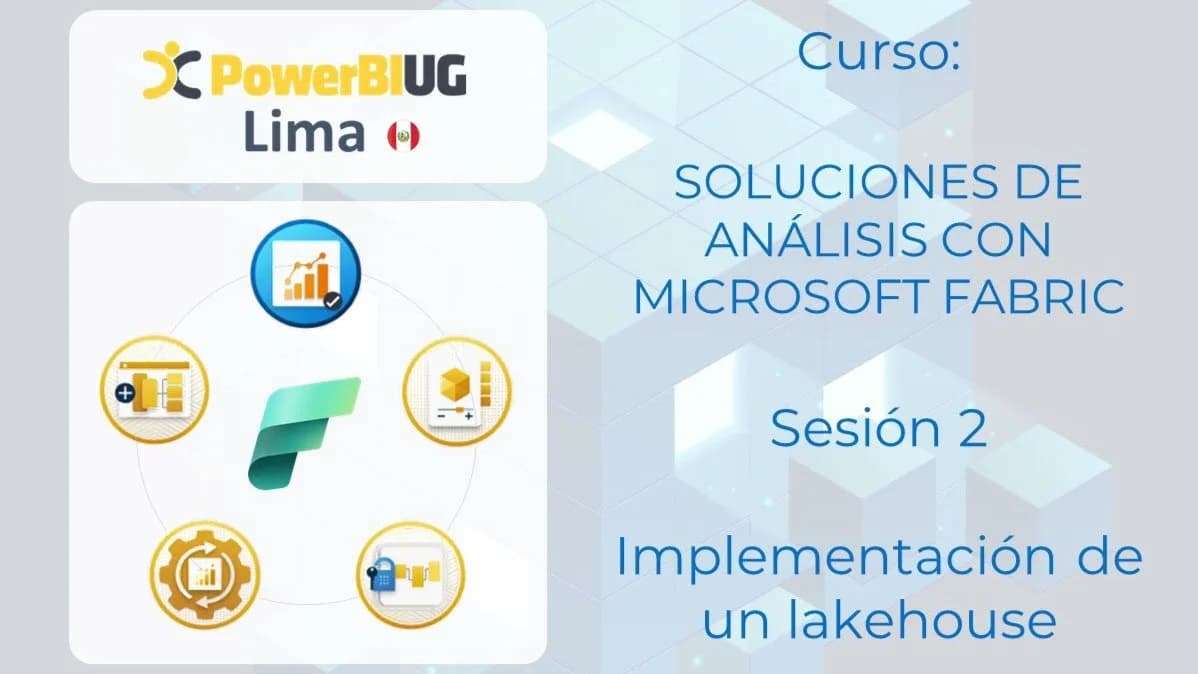 PowerBIUG
Lima

Curso:

SOLUCIONES DE ANÁLISIS CON MICROSOFT FABRIC

Sesión 2

Implementación de un lakehouse